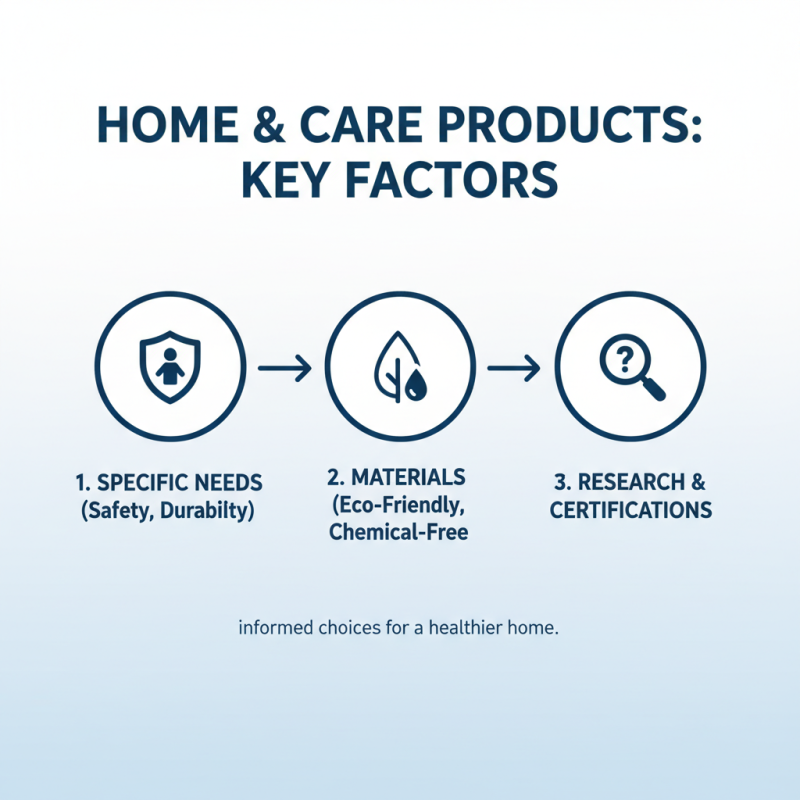 HOME & CARE PRODUCTS: KEY FACTORS

?

1. SPECIFIC NEEDS (Safety, Durabilty)

2. MATERIALS (Eco-Friendly, Chemical-Free

3. RESEARCH & CERTIFICATIONS

informed choices for a healthier home.